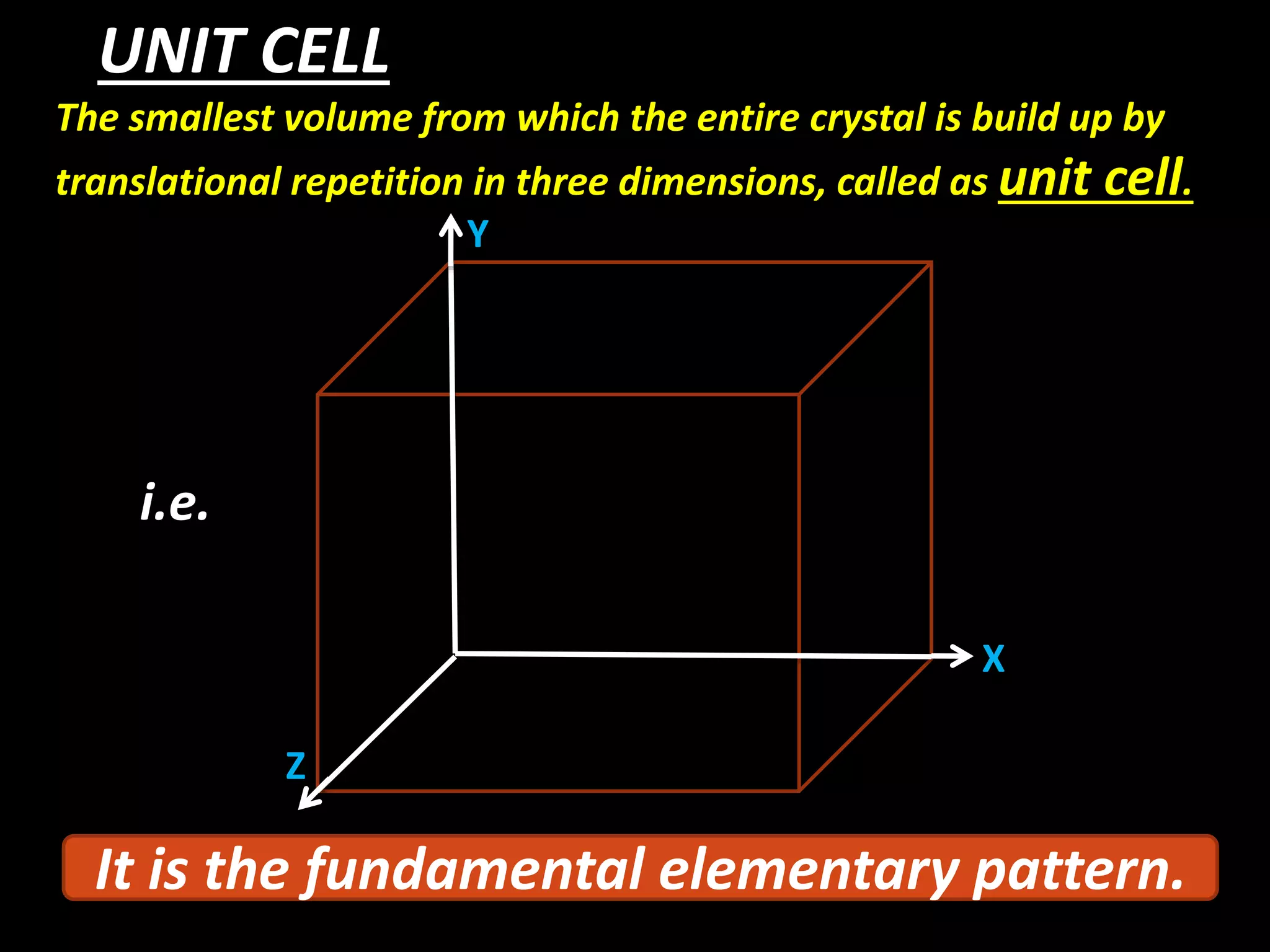 UNIT CELL

The smallest volume from which the entire crystal is build up by translational repetition in three dimensions, called as unit cell.

Y

i.e.

X

Z

It is the fundamental elementary pattern.